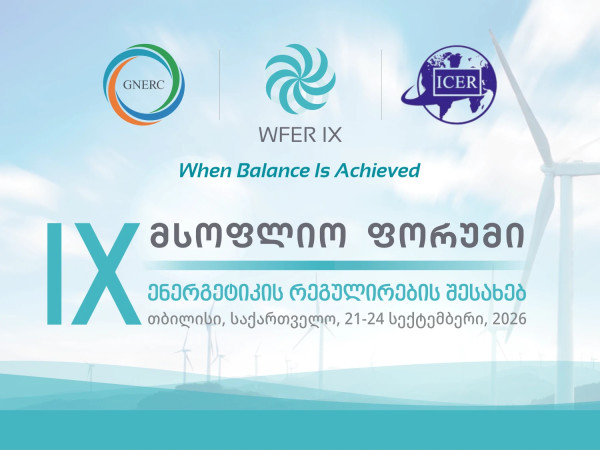 GNERC

WFER IX

ICER

When Balance Is Achieved

IX

მსოფლიო ფორუმი

ენერგეტიკის რეგულირების შესახებ

თბილისი, საქართველო, 21-24 სექტემბერი, 2026